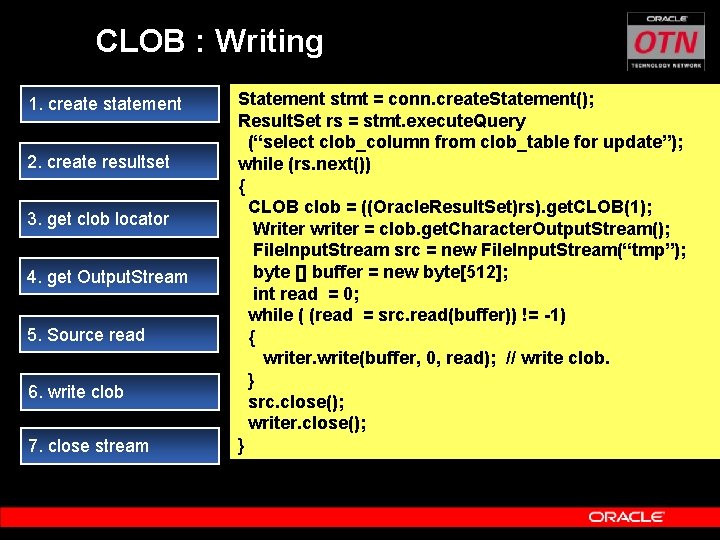 CLOB : Writing

ORACLE
OTN
TECHNOLOGY NETWORK

1. create statement

2. create resultset

3. get clob locator

4. get OutputStream

5. Source read

6. write clob

7. close stream

Statement stmt = conn.createStatement();
ResultSet rs = stmt.executeQuery
(“select clob_column from clob_table for update”);
while (rs.next())
{
CLOB clob = ((OracleResultSet)rs).getCLOB(1);
Writer writer = clob.getCharacterOutputStream();
FileInputStream src = new FileInputStream(“tmp”);
byte [] buffer = new byte[512];
int read = 0;
while ( (read = src.read(buffer)) != -1)
{
writer.write(buffer, 0, read); // write clob.
}
src.close();
writer.close();
}

ORACLE